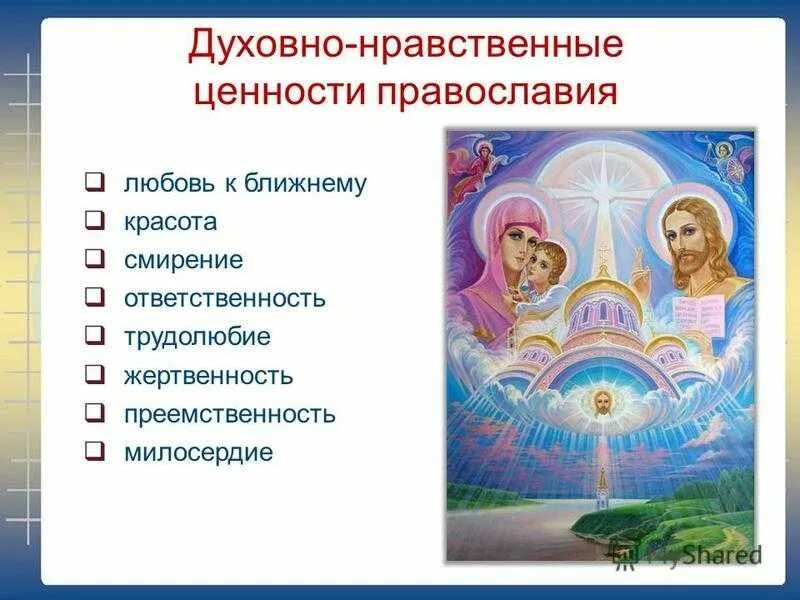 Духовно-нравственные ценности православия

❑ любовь к ближнему
❑ красота
❑ смирение
❑ ответственность
❑ трудолюбие
❑ жертвенность
❑ преемственность
❑ милосердие

MyShared